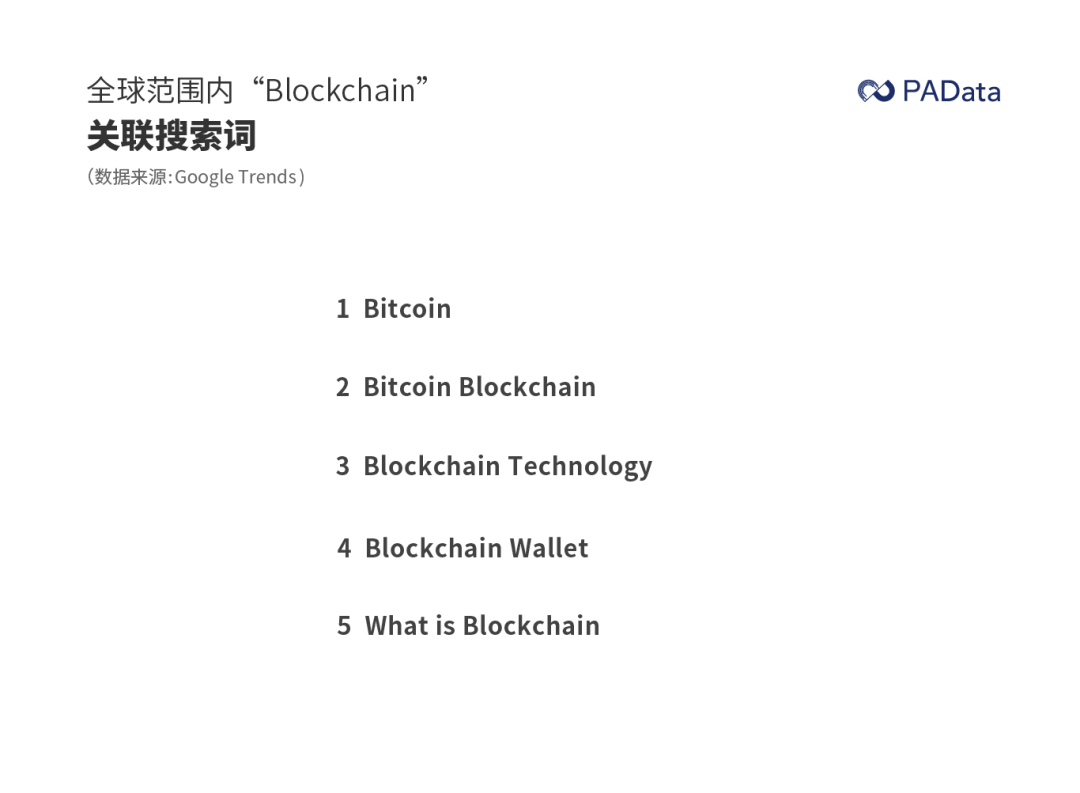 全球范围内“Blockchain”
关联搜索词
（数据来源:Google Trends）

PAData

1 Bitcoin

2 Bitcoin Blockchain

3 Blockchain Technology

4 Blockchain Wallet

5 What is Blockchain